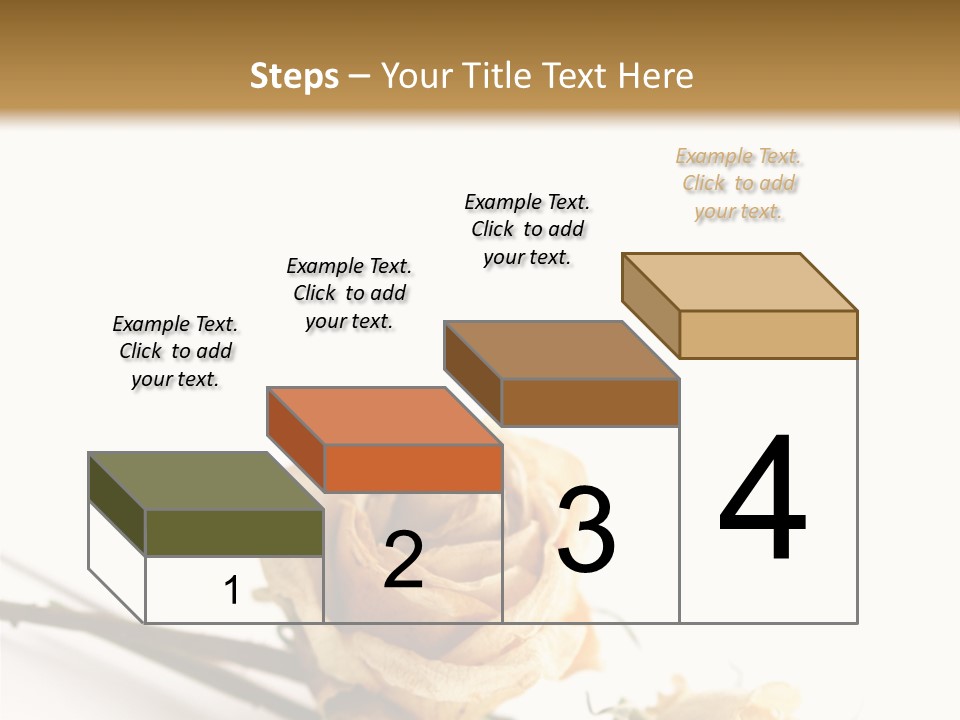 Steps – Your Title Text Here

Example Text. Click to add your text.

Example Text. Click to add your text.

Example Text. Click to add your text.

Example Text. Click to add your text.

1

2

3

4